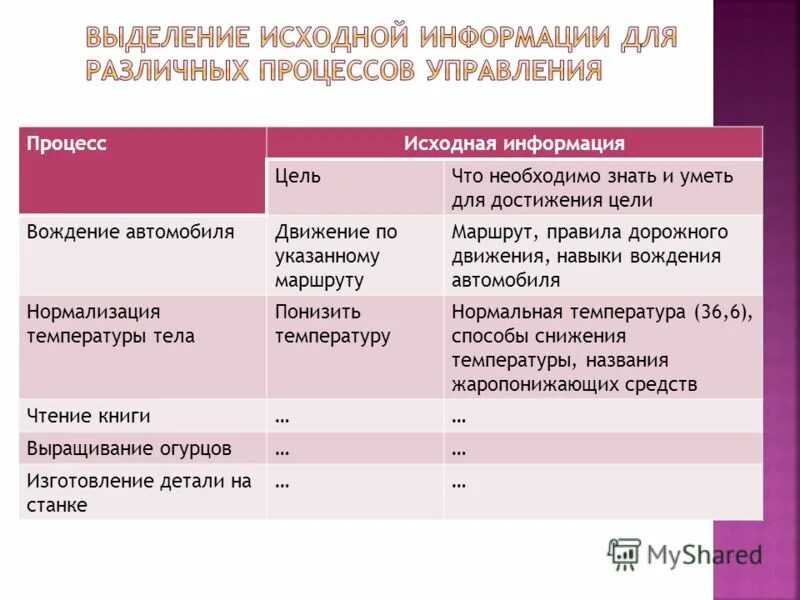 ВЫДЕЛЕНИЕ ИСХОДНОЙ ИНФОРМАЦИИ ДЛЯ РАЗЛИЧНЫХ ПРОЦЕССОВ УПРАВЛЕНИЯ

| Процесс | Исходная информация | |
|---|---|---|
| | Цель | Что необходимо знать и уметь для достижения цели |
| Вождение автомобиля | Движение по указанному маршруту | Маршрут, правила дорожного движения, навыки вождения автомобиля |
| Нормализация температуры тела | Понизить температуру | Нормальная температура (36,6), способы снижения температуры, названия жаропонижающих средств |
| Чтение книги | … | … |
| Выращивание огурцов | … | … |
| Изготовление детали на станке | … | … |

MyShared